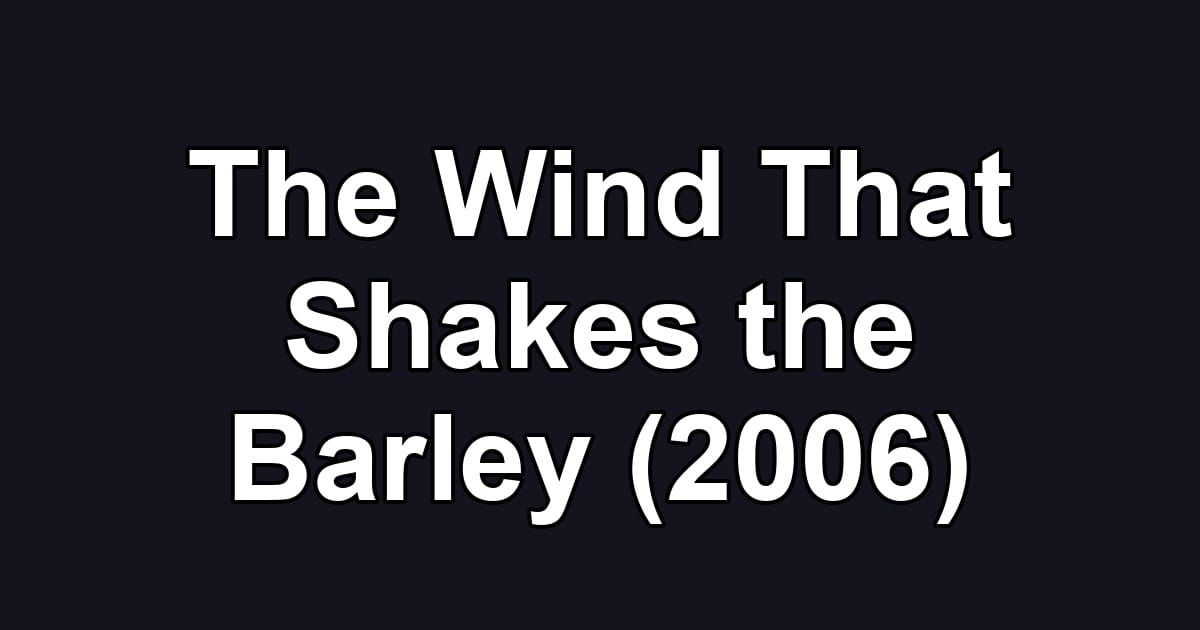 The Wind That Shakes the Barley (2006)